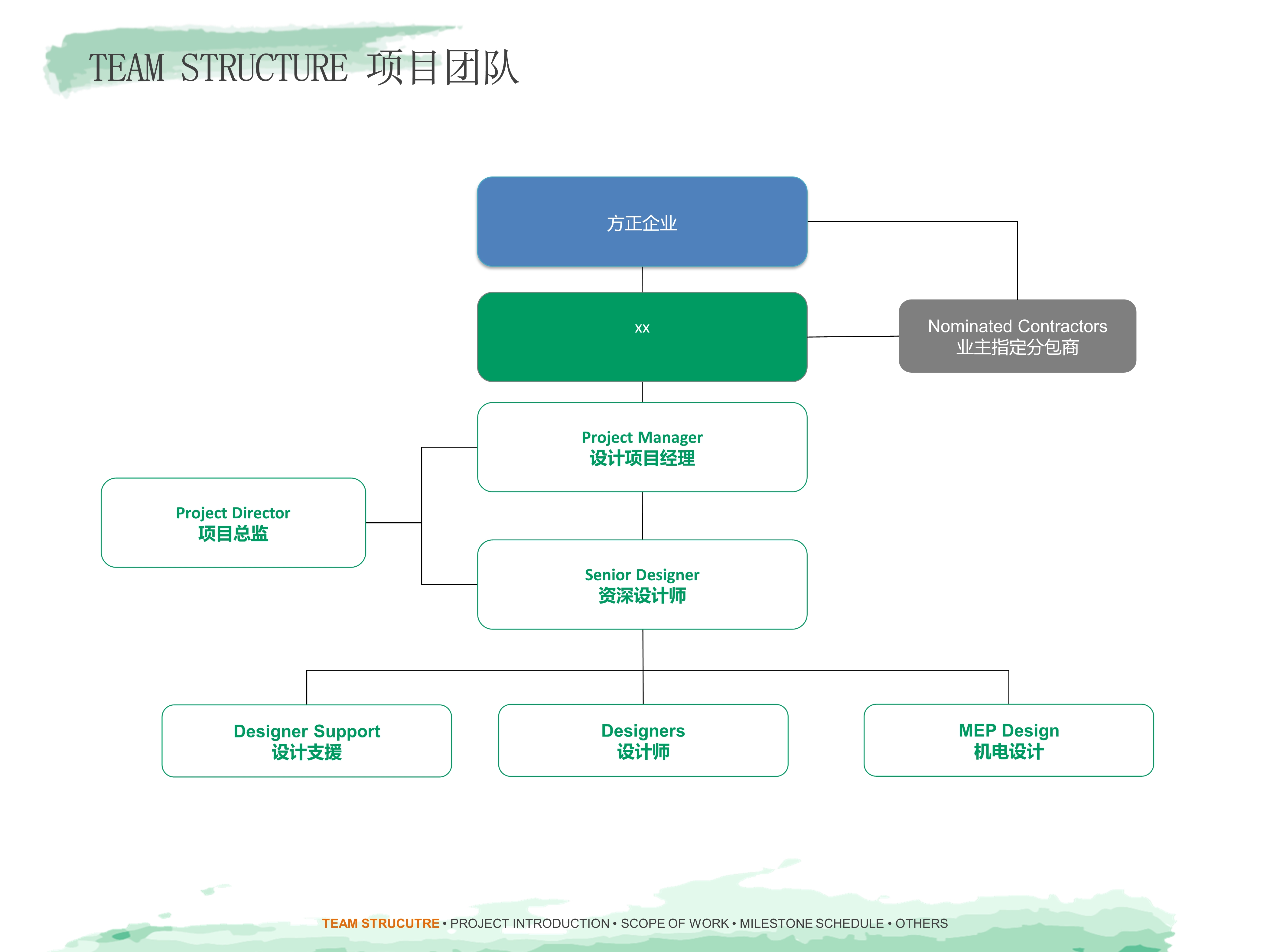 TEAM STRUCTURE 项目团队

方正企业

xx

Nominated Contractors
业主指定分包商

Project Manager
设计项目经理

Project Director
项目总监

Senior Designer
资深设计师

Designer Support
设计支援

Designers
设计师

MEP Design
机电设计

TEAM STRUCUTRE • PROJECT INTRODUCTION • SCOPE OF WORK • MILESTONE SCHEDULE • OTHERS